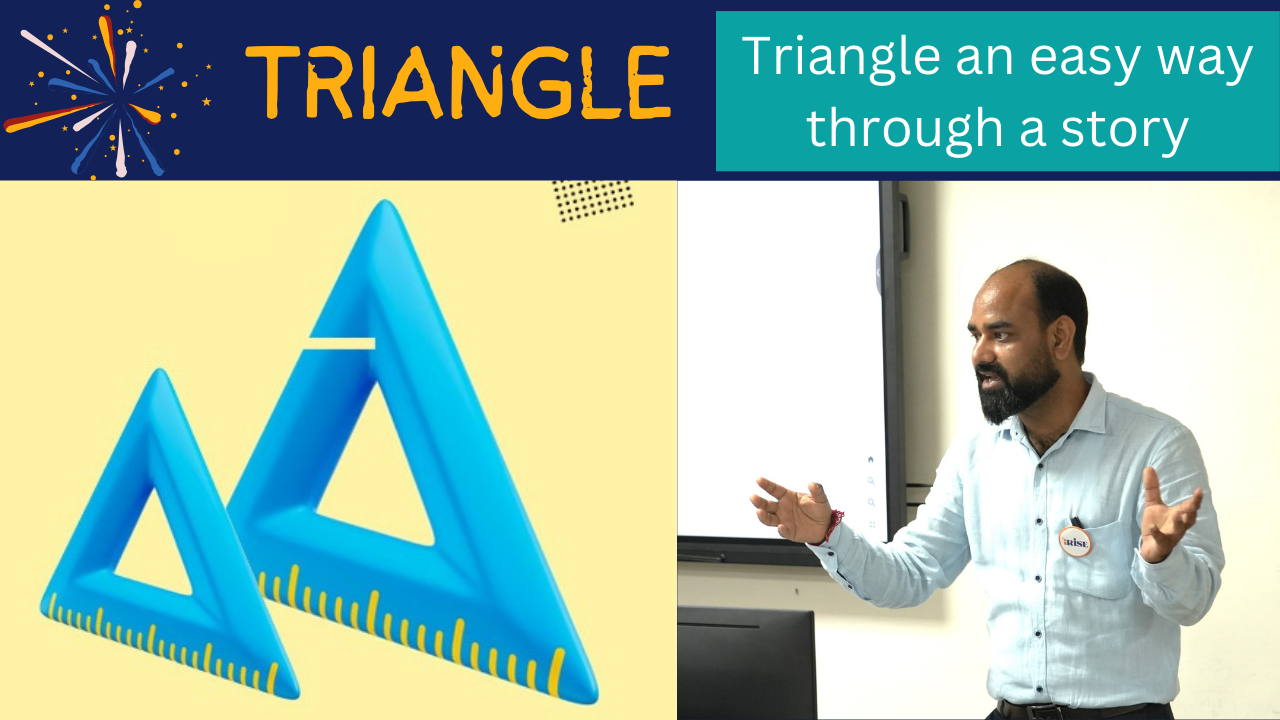 TRIANGLE

Triangle an easy way through a story

ARISE